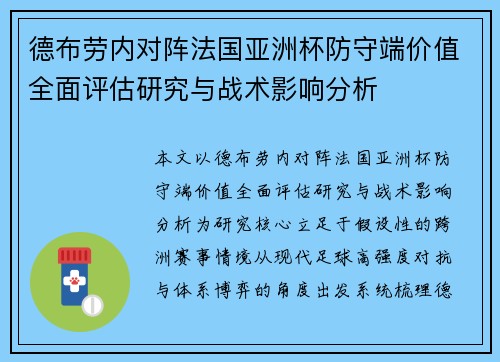 德布劳内对阵法国亚洲杯防守端价值全面评估研究与战术影响分析

本文以德布劳内对阵法国亚洲杯防守端价值全面评估研究与战术影响分析为研究核心立足于假设性的跨洲赛事情境从现代足球高强度对抗与体系博弈的角度出发系统梳理德